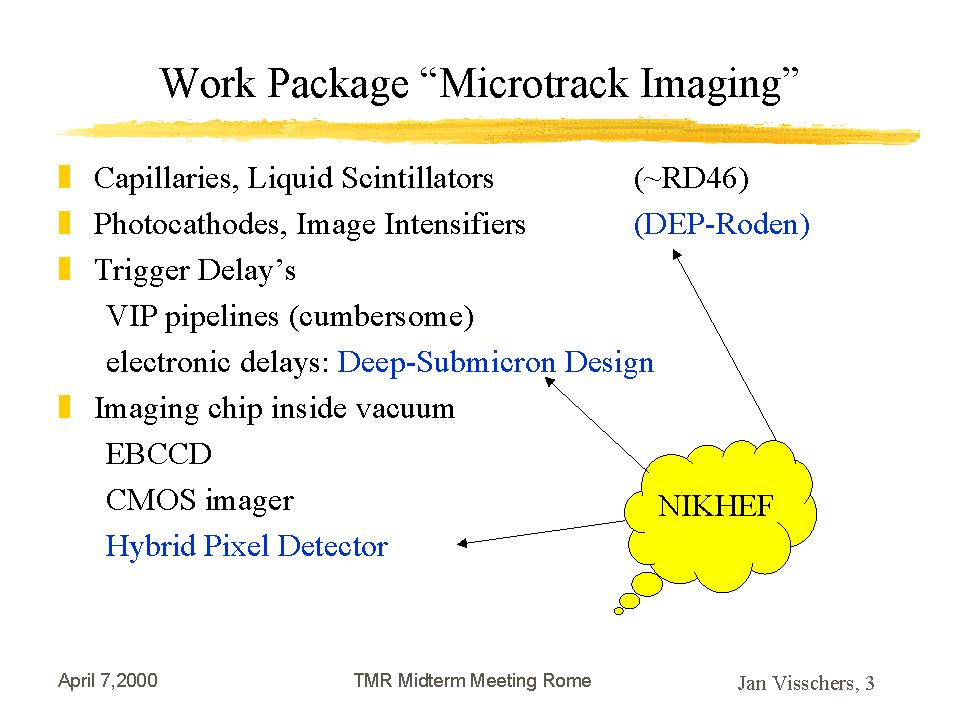 Work Package “Microtrack Imaging”

Capillaries, Liquid Scintillators (~RD46)

Photocathodes, Image Intensifiers (DEP-Roden)

Trigger Delay’s

VIP pipelines (cumbersome)

electronic delays: Deep-Submicron Design

Imaging chip inside vacuum

EBCCD

CMOS imager

Hybrid Pixel Detector

NIKHEF

April 7,2000

TMR Midterm Meeting Rome

Jan Visschers, 3